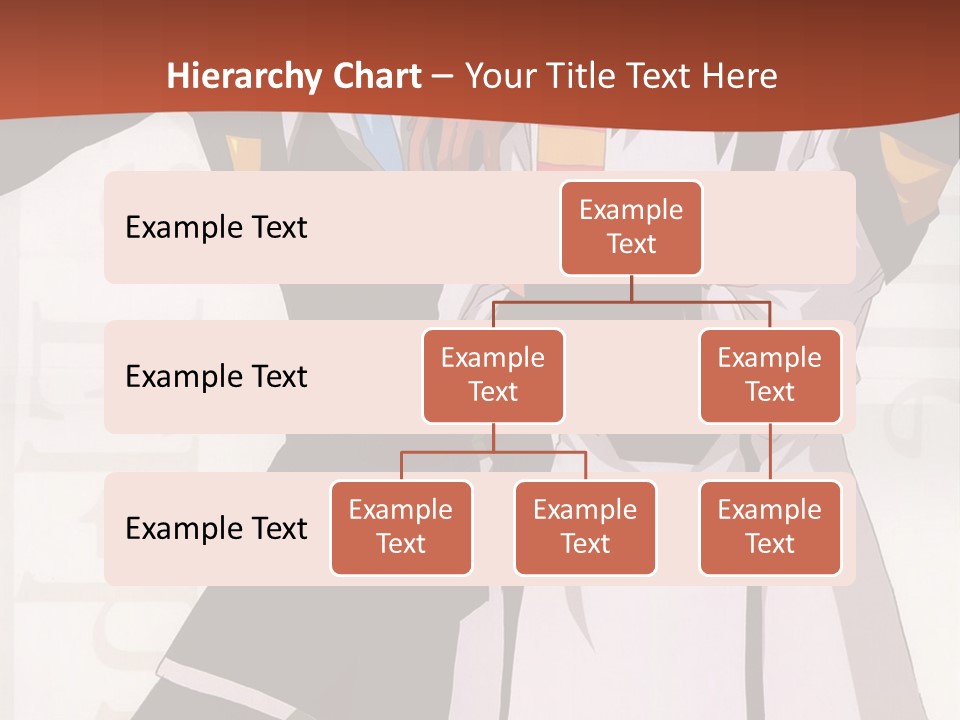 Hierarchy Chart – Your Title Text Here

Example Text

Example Text

Example Text

Example Text

Example Text

Example Text

Example Text

Example Text

Example Text